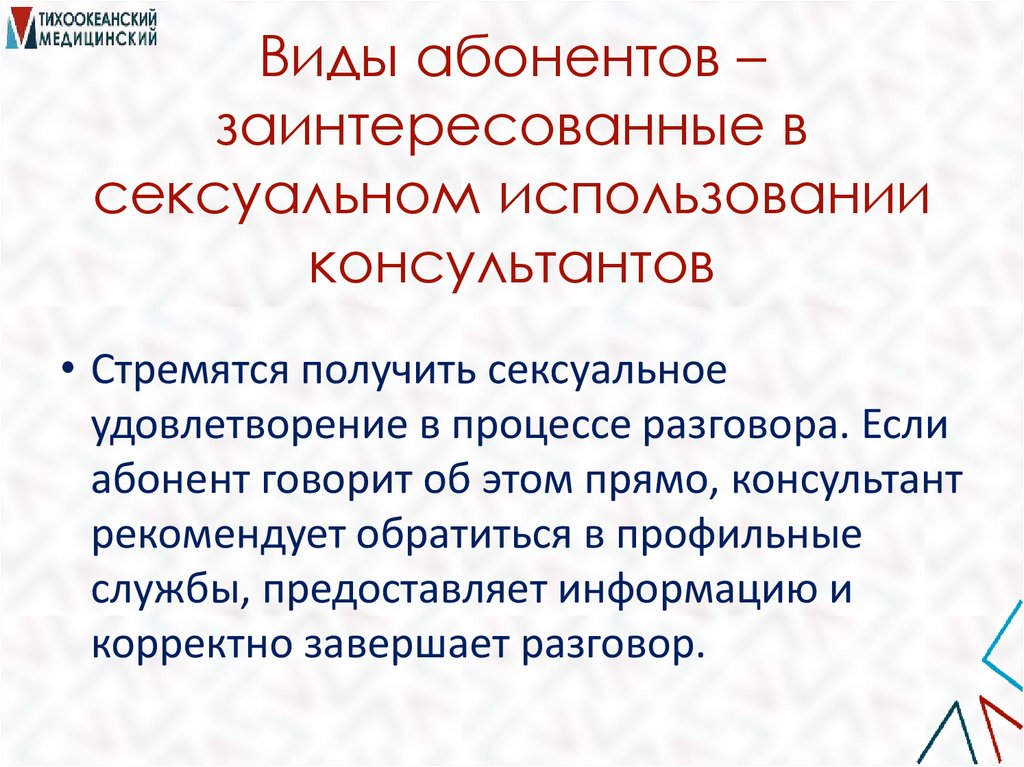 ТИХООКЕАНСКИЙ МЕДИЦИНСКИЙ

Виды абонентов – заинтересованные в сексуальном использовании консультантов

• Стремятся получить сексуальное удовлетворение в процессе разговора. Если абонент говорит об этом прямо, консультант рекомендует обратиться в профильные службы, предоставляет информацию и корректно завершает разговор.